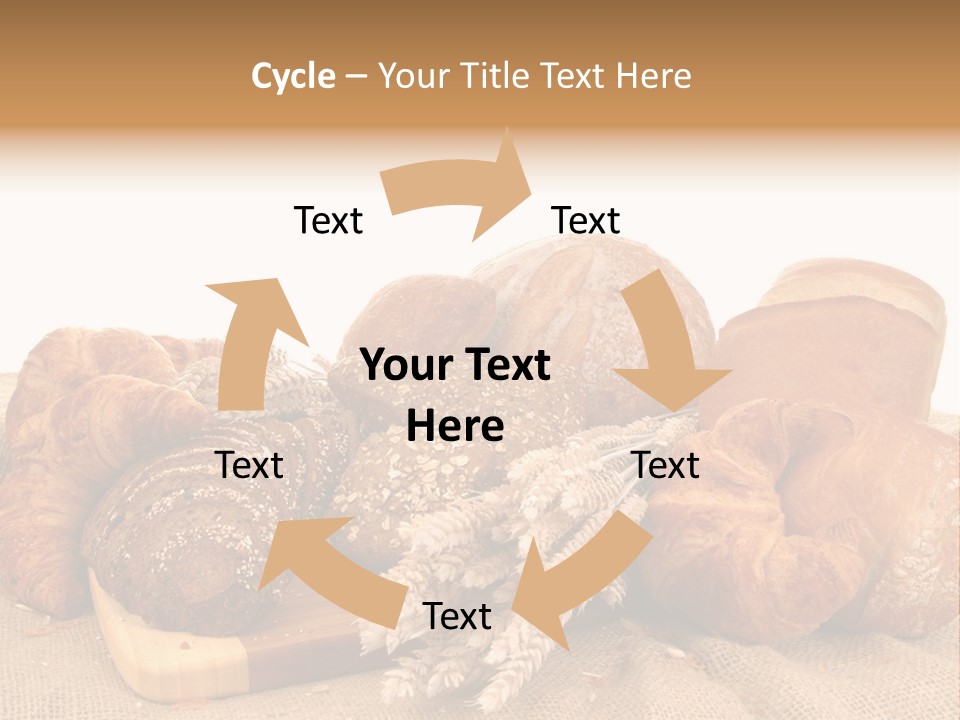 Cycle – Your Title Text Here

Text

Text

Your Text Here

Text

Text

Text